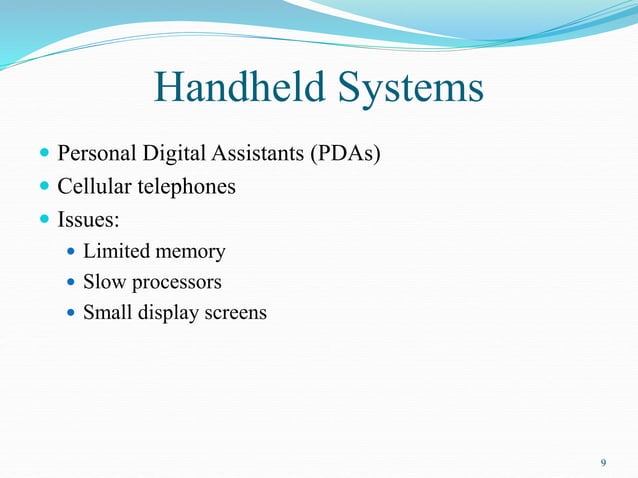 Handheld Systems

- Personal Digital Assistants (PDAs)
- Cellular telephones
- Issues:
  - Limited memory
  - Slow processors
  - Small display screens

9